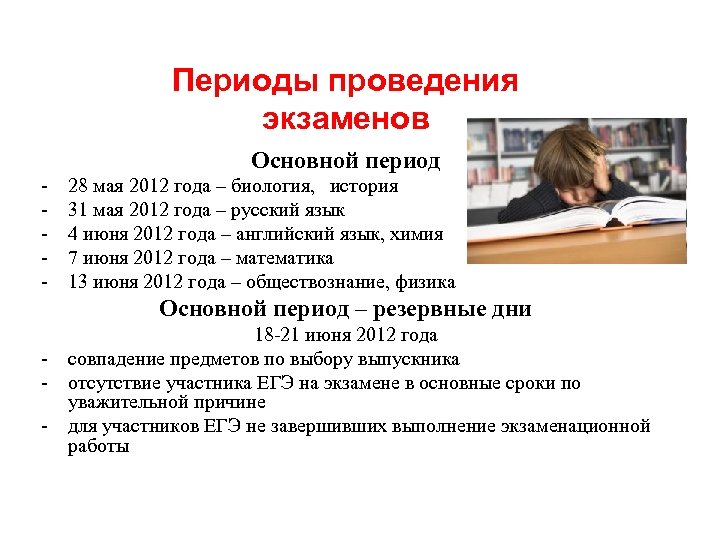 Периоды проведения экзаменов

Основной период

- 28 мая 2012 года – биология, история
- 31 мая 2012 года – русский язык
- 4 июня 2012 года – английский язык, химия
- 7 июня 2012 года – математика
- 13 июня 2012 года – обществознание, физика

Основной период – резервные дни

18-21 июня 2012 года

- совпадение предметов по выбору выпускника
- отсутствие участника ЕГЭ на экзамене в основные сроки по уважительной причине
- для участников ЕГЭ не завершивших выполнение экзаменационной работы